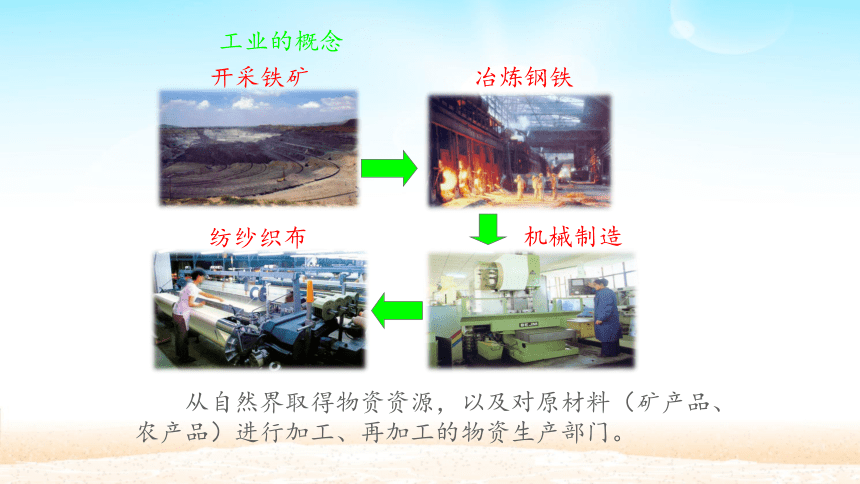 工业的概念

开采铁矿

冶炼钢铁

纺纱织布

机械制造

从自然界取得物资资源，以及对原材料（矿产品、农产品）进行加工、再加工的物资生产部门。